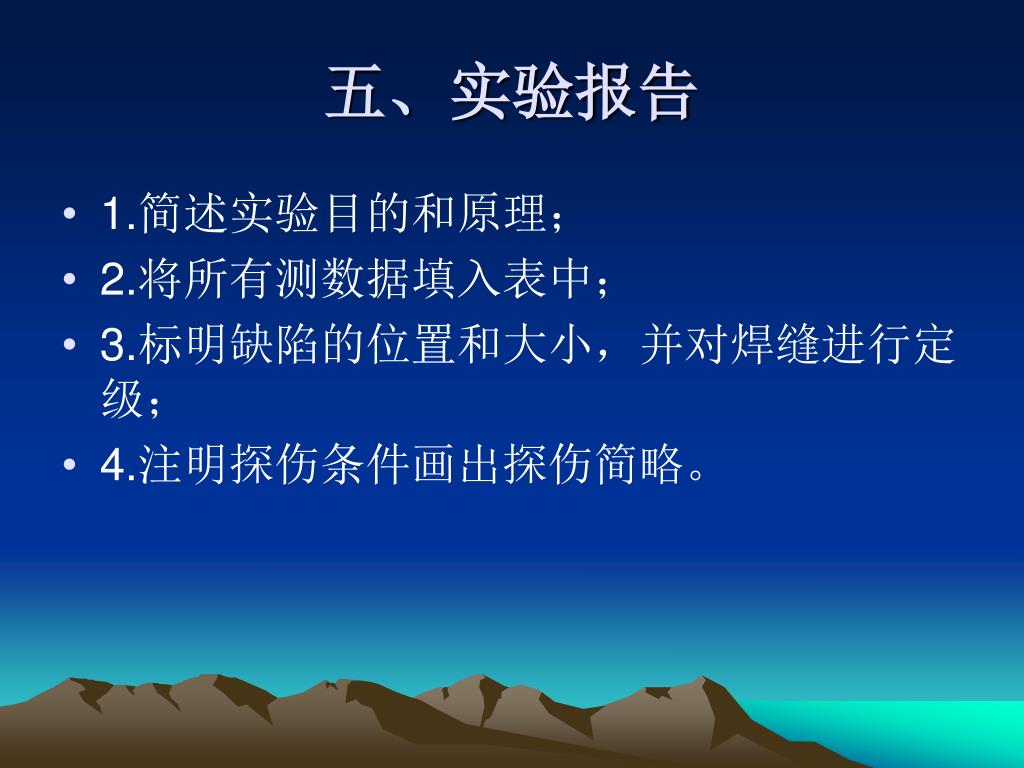 五、实验报告

• 1.简述实验目的和原理；
• 2.将所有测数据填入表中；
• 3.标明缺陷的位置和大小，并对焊缝进行定级；
• 4.注明探伤条件画出探伤简略。